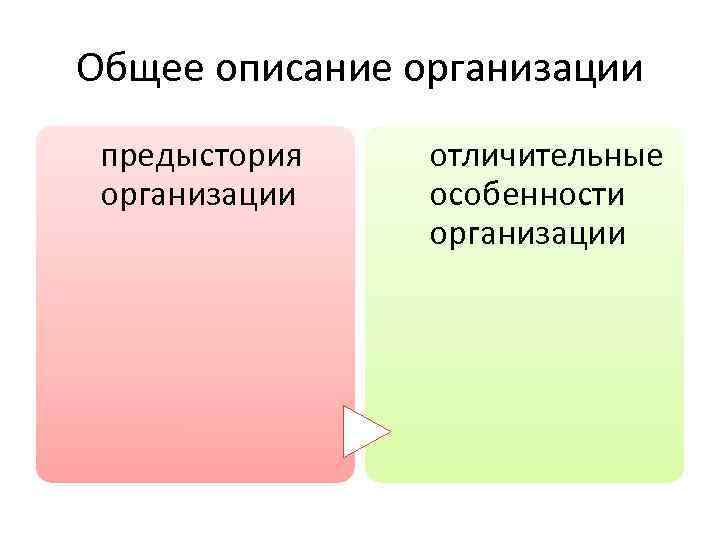 Общее описание организации

предыстория организации

отличительные особенности организации